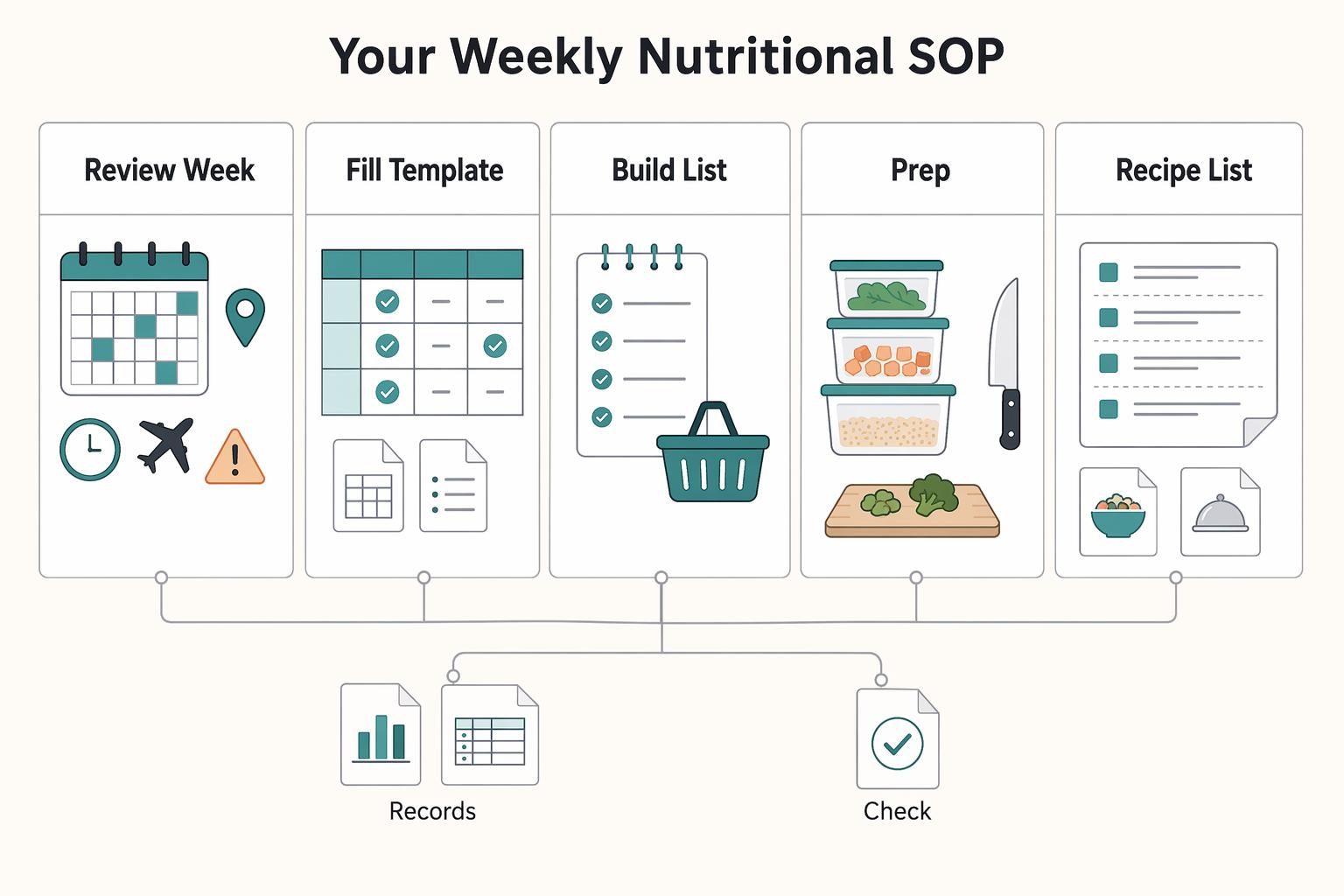 Your Weekly Nutritional SOP

Review Week

Fill Template

Build List

Prep

Recipe List

Records

Check